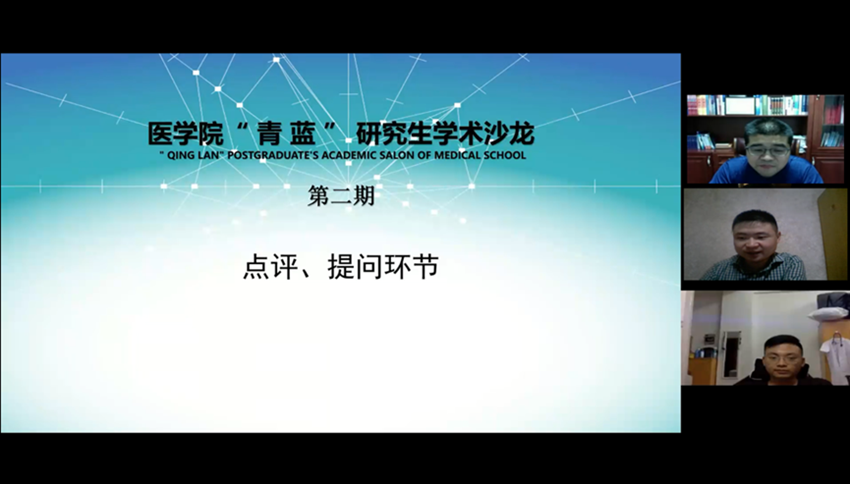 医学院“青蓝”研究生学术沙龙

" QING LAN" POSTGRADUATE'S ACADEMIC SALON OF MEDICAL SCHOOL

第二期

点评、提问环节